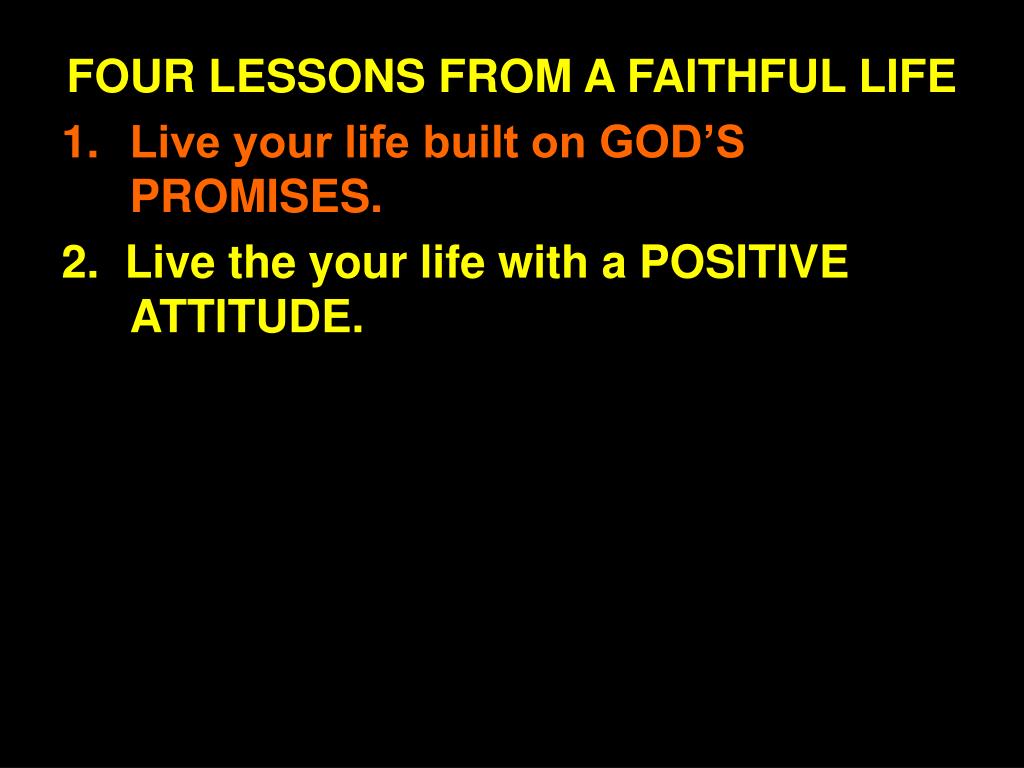 FOUR LESSONS FROM A FAITHFUL LIFE

1. Live your life built on GOD’S PROMISES.

2. Live the your life with a POSITIVE ATTITUDE.